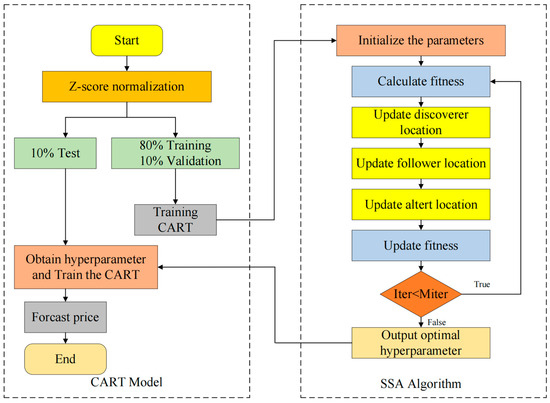 Start

Z-score normalization

10% Test

80% Training
10% Validation

Training CART

Obtain hyperparameter and Train the CART

Forcast price

End

CART Model

Initialize the parameters

Calculate fitness

Update discoverer location

Update follower location

Update altert location

Update fitness

Iter<Miter

True

False

Output optimal hyperparameter

SSA Algorithm